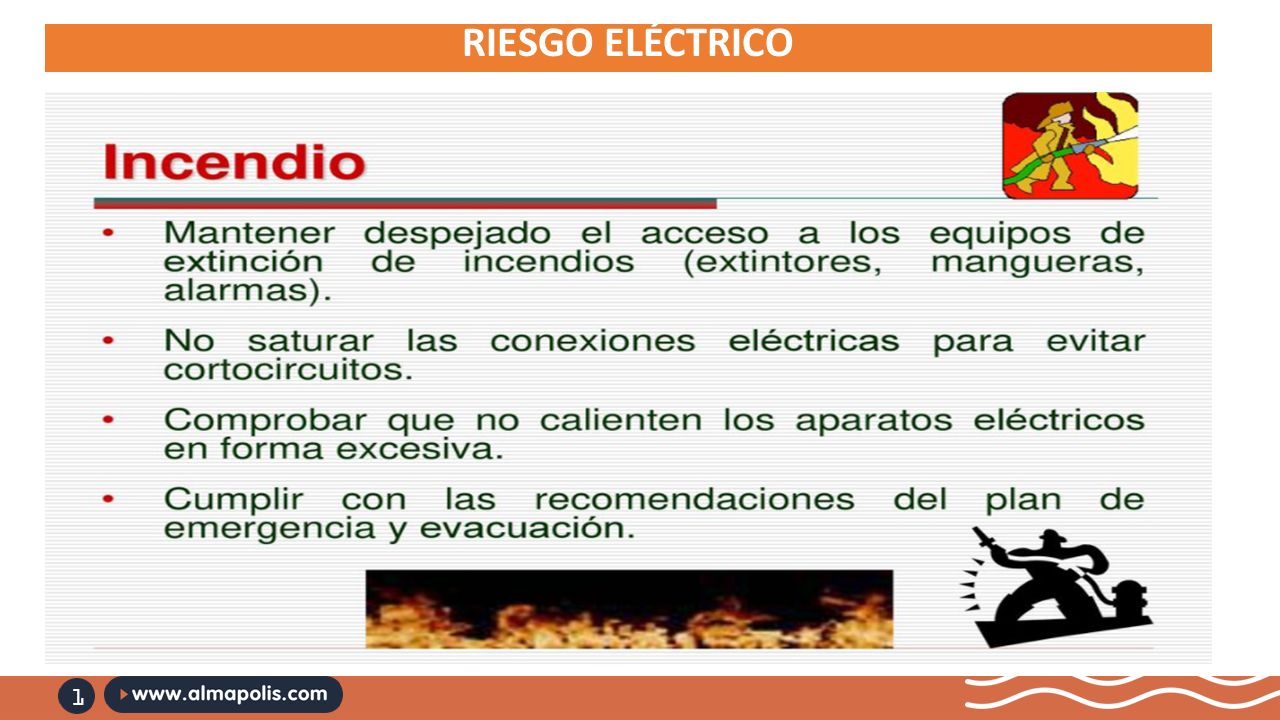 RIESGO ELÉCTRICO

Incendio

• Mantener despejado el acceso a los equipos de extinción de incendios (extintores, mangueras, alarmas).

• No saturar las conexiones eléctricas para evitar cortocircuitos.

• Comprobar que no calienten los aparatos eléctricos en forma excesiva.

• Cumplir con las recomendaciones del plan de emergencia y evacuación.

1

www.almapolis.com